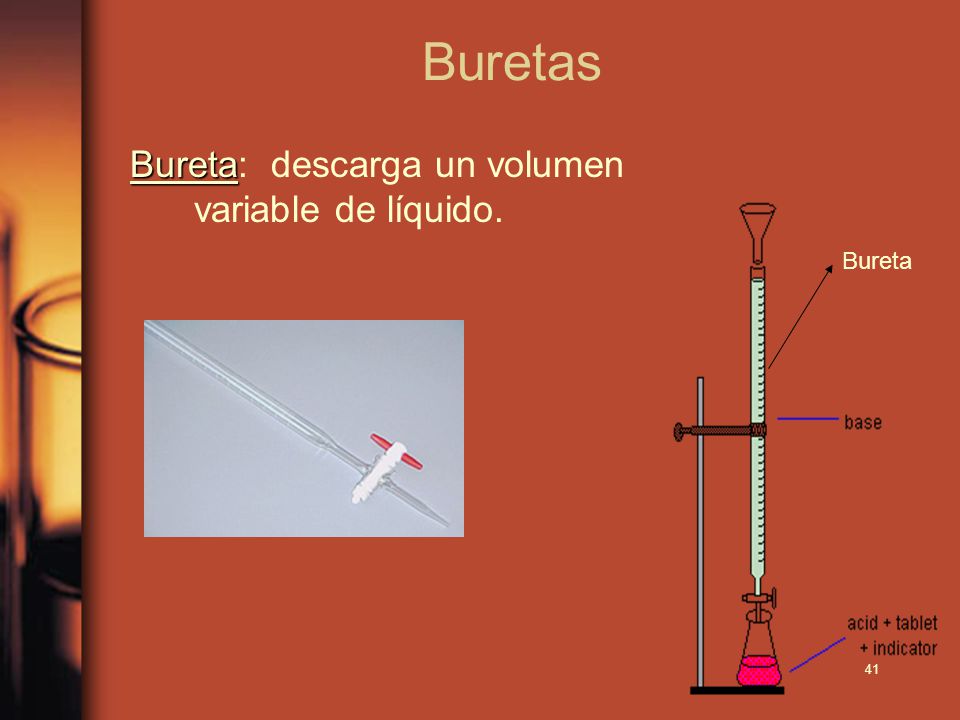 Buretas

Bureta: descarga un volumen variable de líquido.

Bureta

base

acid + tablet
+ indicator

41